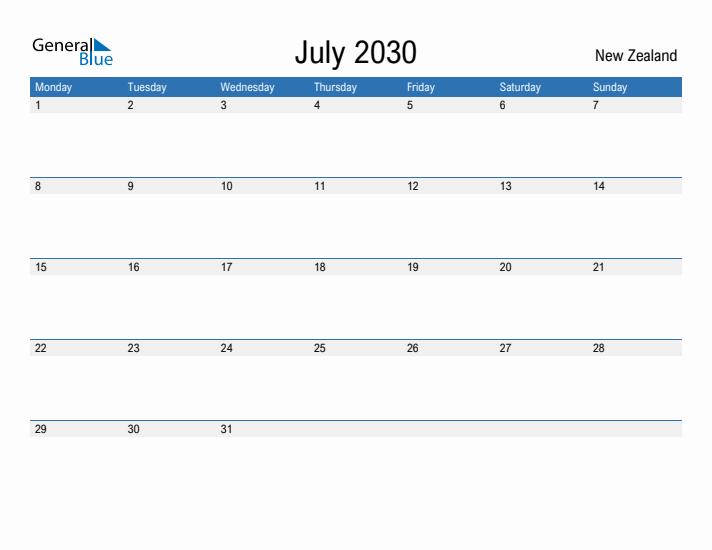 General Blue

July 2030

New Zealand

| Monday | Tuesday | Wednesday | Thursday | Friday | Saturday | Sunday |
|---|---|---|---|---|---|---|
| 1 | 2 | 3 | 4 | 5 | 6 | 7 |
| 8 | 9 | 10 | 11 | 12 | 13 | 14 |
| 15 | 16 | 17 | 18 | 19 | 20 | 21 |
| 22 | 23 | 24 | 25 | 26 | 27 | 28 |
| 29 | 30 | 31 | | | | |